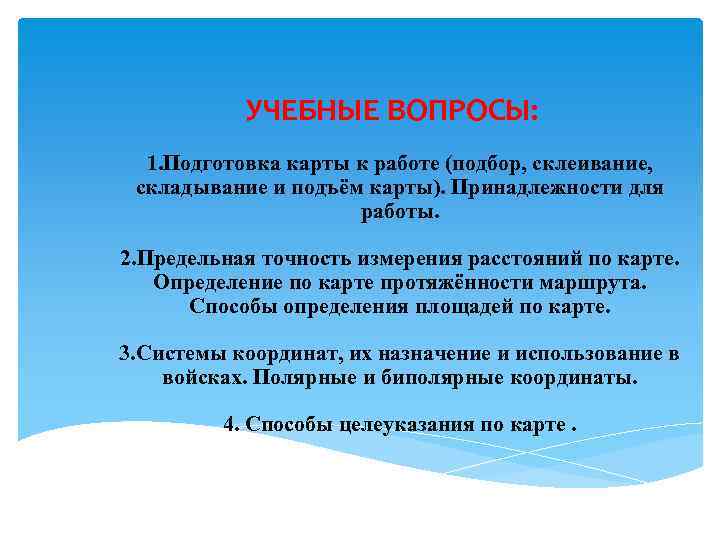 УЧЕБНЫЕ ВОПРОСЫ:

1.Подготовка карты к работе (подбор, склеивание, складывание и подъём карты). Принадлежности для работы.

2.Предельная точность измерения расстояний по карте. Определение по карте протяжённости маршрута. Способы определения площадей по карте.

3.Системы координат, их назначение и использование в войсках. Полярные и биполярные координаты.

4. Способы целеуказания по карте .